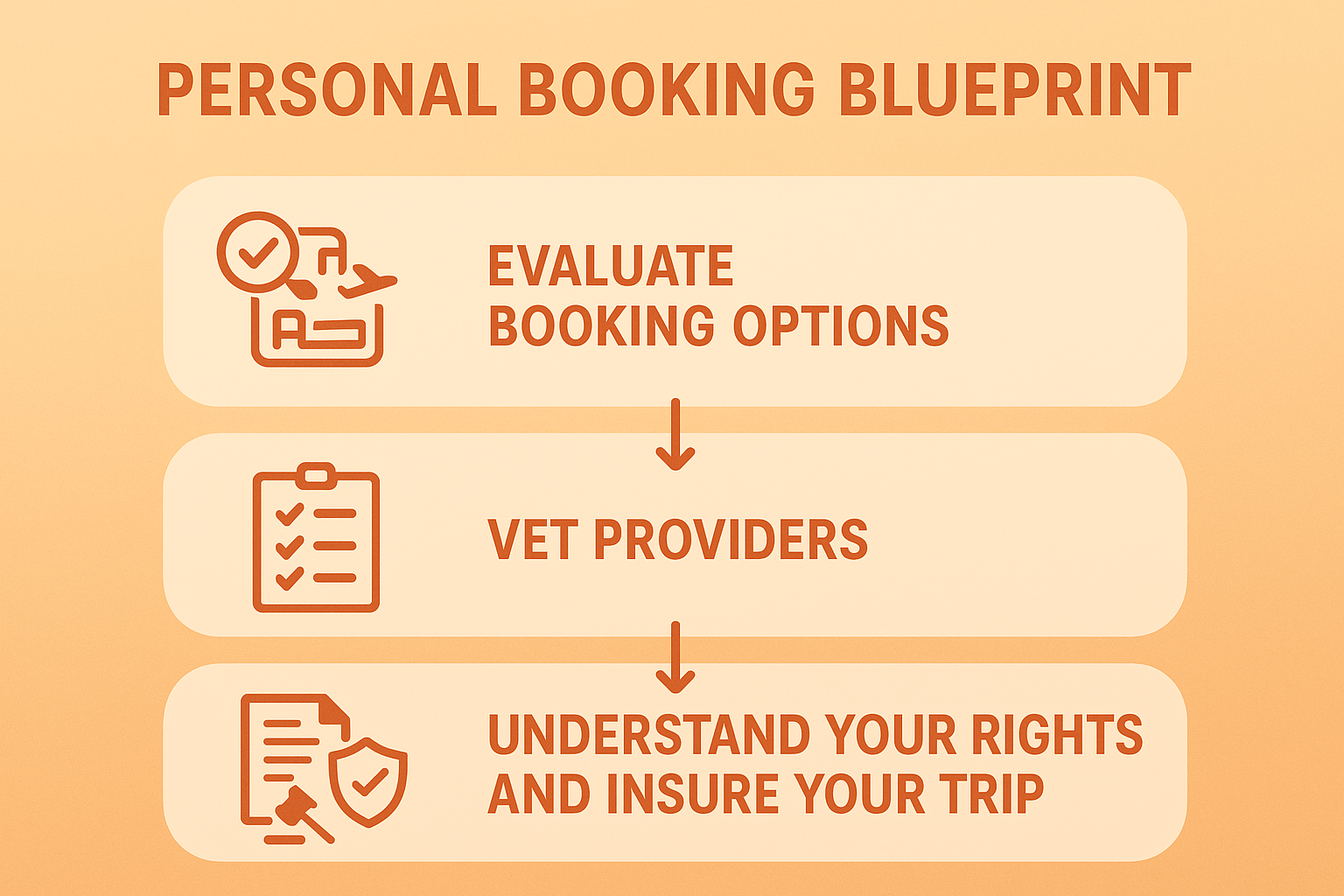 PERSONAL BOOKING BLUEPRINT

EVALUATE BOOKING OPTIONS

VET PROVIDERS

UNDERSTAND YOUR RIGHTS AND INSURE YOUR TRIP